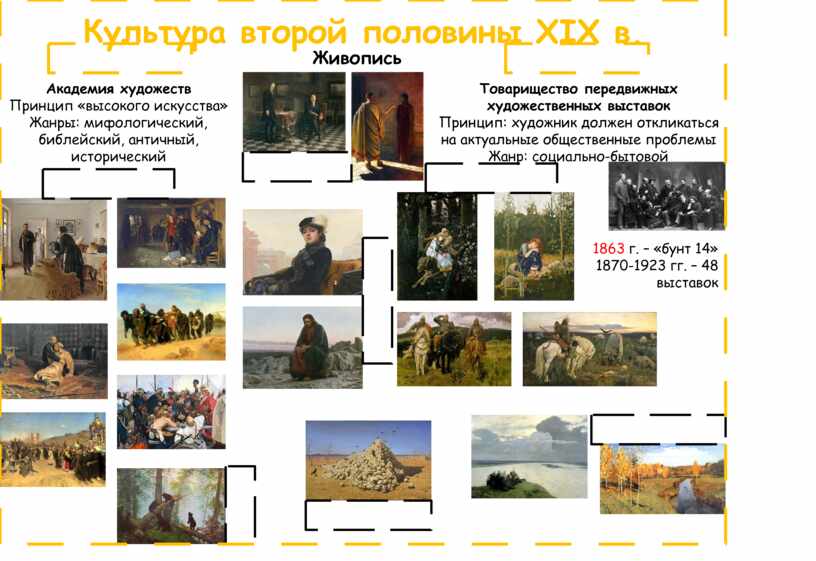 Культура второй половины XIX в.

Живопись

Академия художеств
Принцип «высокого искусства»
Жанры: мифологический, библейский, античный, исторический

Товарищество передвижных художественных выставок
Принцип: художник должен откликаться на актуальные общественные проблемы
Жанр: социально-бытовой

1863 г. – «бунт 14»
1870-1923 гг. – 48 выставок